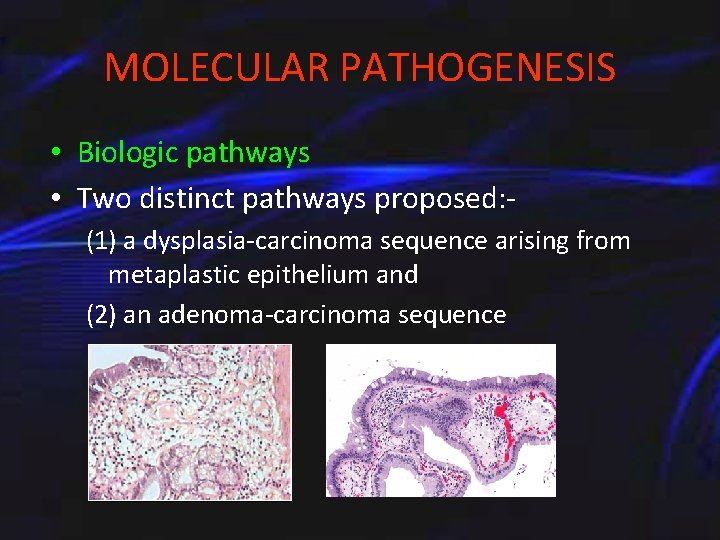 MOLECULAR PATHOGENESIS

• Biologic pathways
• Two distinct pathways proposed:-
(1) a dysplasia-carcinoma sequence arising from metaplastic epithelium and
(2) an adenoma-carcinoma sequence